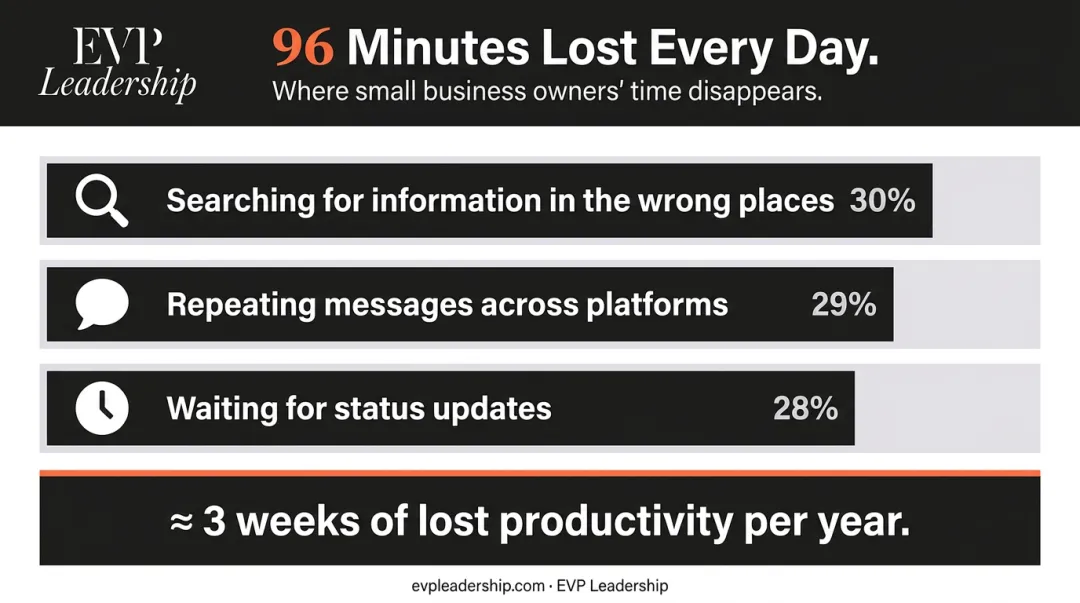 EVP
Leadership

96 Minutes Lost Every Day.
Where small business owners' time disappears.

Searching for information in the wrong places 30%

Repeating messages across platforms 29%

Waiting for status updates 28%

≈ 3 weeks of lost productivity per year.

evpleadership.com · EVP Leadership